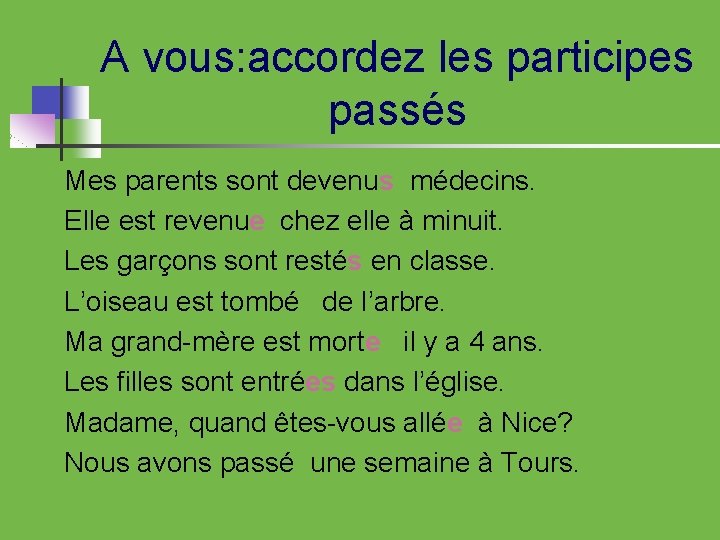 A vous:accordez les participes passés

Mes parents sont devenus médecins.
Elle est revenue chez elle à minuit.
Les garçons sont restés en classe.
L’oiseau est tombé de l’arbre.
Ma grand-mère est morte il y a 4 ans.
Les filles sont entrées dans l’église.
Madame, quand êtes-vous allée à Nice?
Nous avons passé une semaine à Tours.